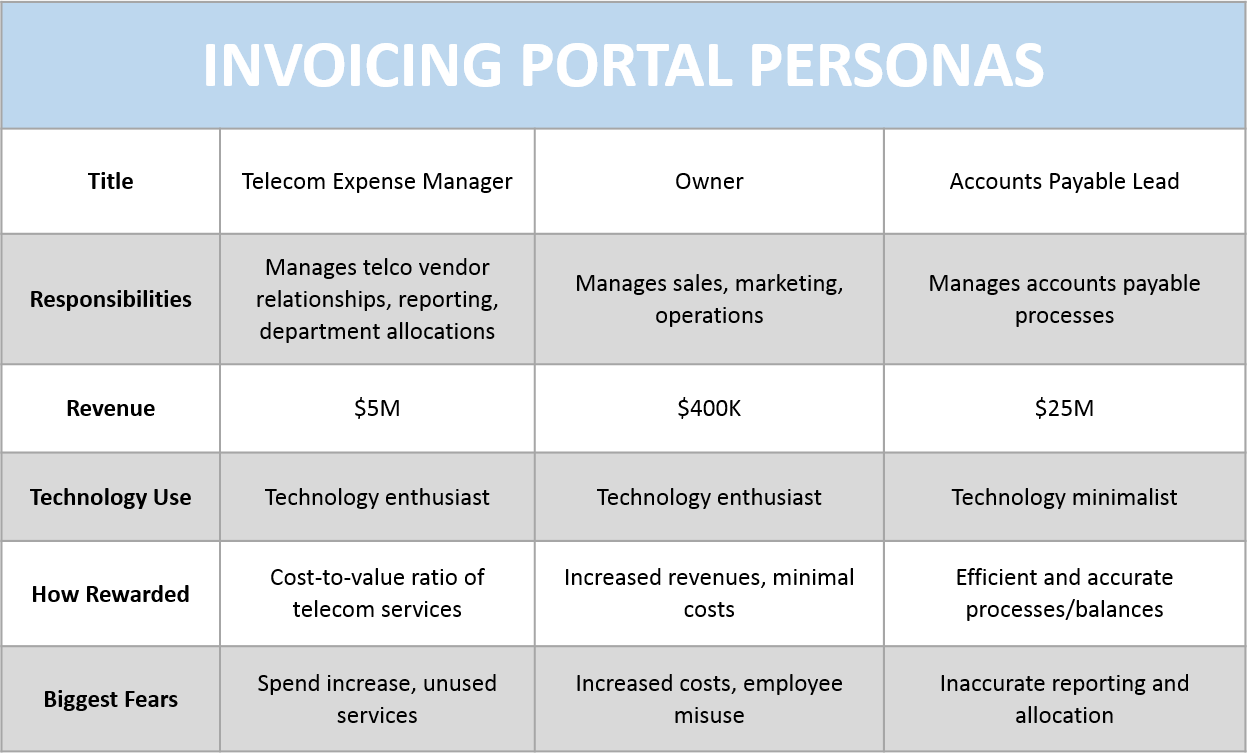 INVOICING PORTAL PERSONAS

| Title | Telecom Expense Manager | Owner | Accounts Payable Lead |
|---|---|---|---|
| Responsibilities | Manages telco vendor relationships, reporting, department allocations | Manages sales, marketing, operations | Manages accounts payable processes |
| Revenue | \$5M | \$400K | \$25M |
| Technology Use | Technology enthusiast | Technology enthusiast | Technology minimalist |
| How Rewarded | Cost-to-value ratio of telecom services | Increased revenues, minimal costs | Efficient and accurate processes/balances |
| Biggest Fears | Spend increase, unused services | Increased costs, employee misuse | Inaccurate reporting and allocation |